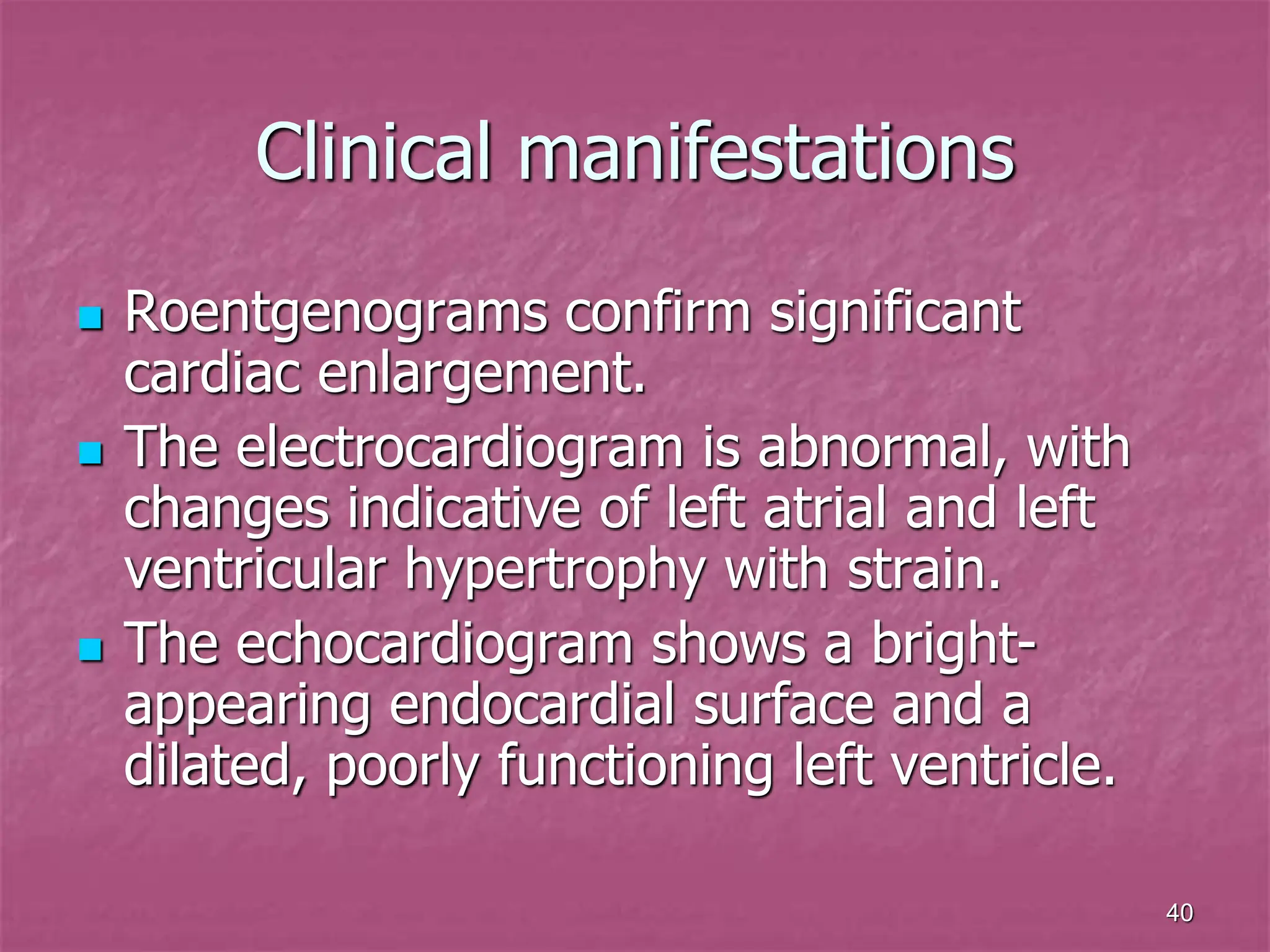 Clinical manifestations

- Roentgenograms confirm significant cardiac enlargement.
- The electrocardiogram is abnormal, with changes indicative of left atrial and left ventricular hypertrophy with strain.
- The echocardiogram shows a bright-appearing endocardial surface and a dilated, poorly functioning left ventricle.

40